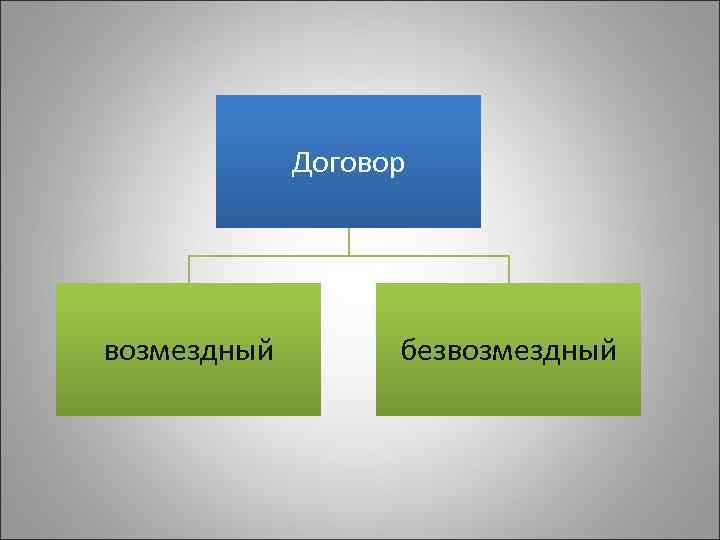 Договор

возмездный

безвозмездный